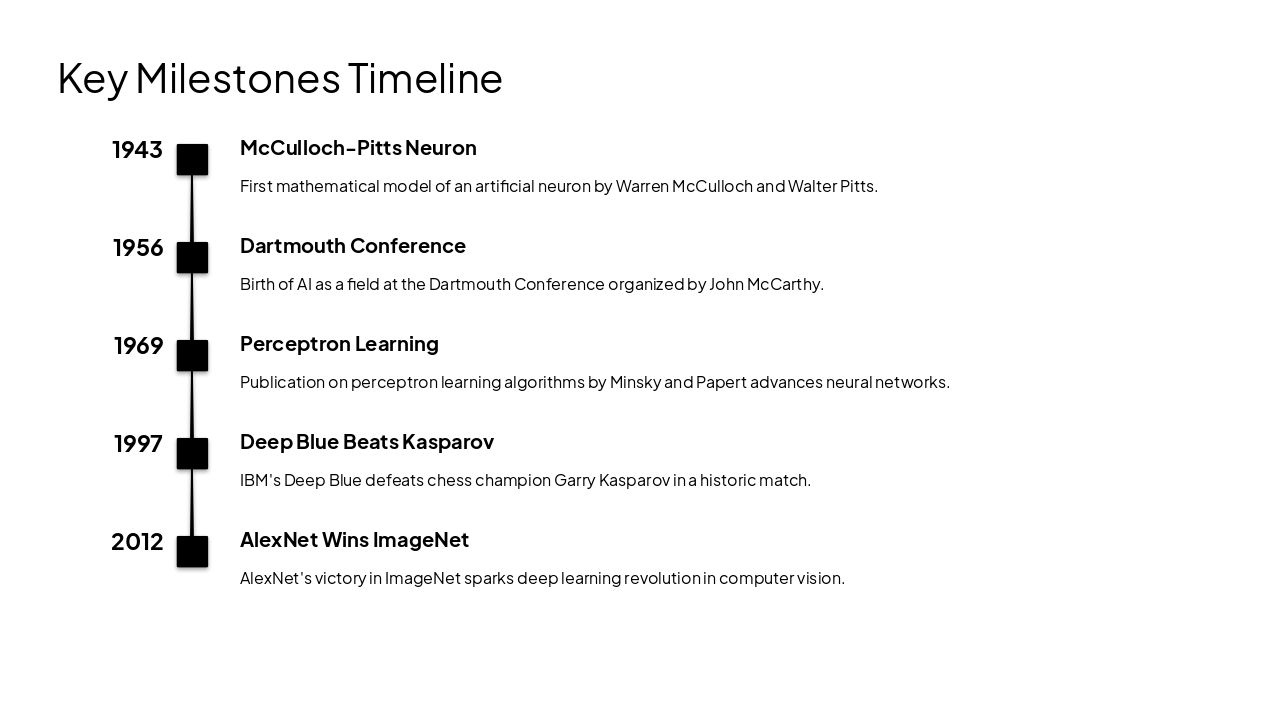 Key Milestones Timeline

1943

McCulloch-Pitts Neuron

First mathematical model of an artificial neuron by Warren McCulloch and Walter Pitts.

1956

Dartmouth Conference

Birth of AI as a field at the Dartmouth Conference organized by John McCarthy.

1969

Perceptron Learning

Publication on perceptron learning algorithms by Minsky and Papert advances neural networks.

1997

Deep Blue Beats Kasparov

IBM's Deep Blue defeats chess champion Garry Kasparov in a historic match.

2012

AlexNet Wins ImageNet

AlexNet's victory in ImageNet sparks deep learning revolution in computer vision.